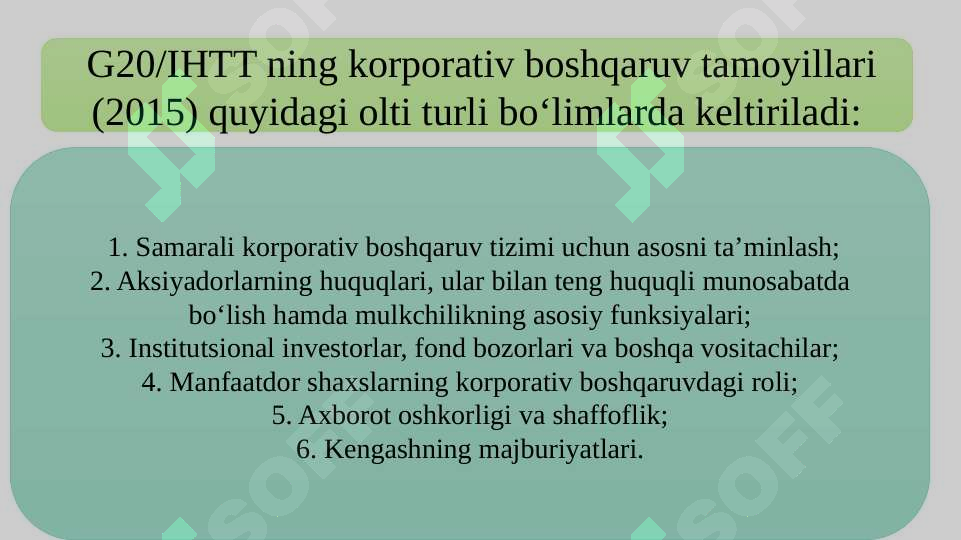 G20/IHTT ning korporativ boshqaruv tamoyillari (2015) quyidagi olti turli bo‘limlarda keltiriladi:

1. Samarali korporativ boshqaruv tizimi uchun asosni ta’minlash;
2. Aksiyadorlarning huquqlari, ular bilan teng huquqli munosabatda bo‘lish hamda mulkchilikning asosiy funksiyalari;
3. Institutsional investorlar, fond bozorlari va boshqa vositachilar;
4. Manfaatdor shaxslarning korporativ boshqaruvdagi roli;
5. Axborot oshkorligi va shaffoflik;
6. Kengashning majburiyatlari.

SOFF SOFF SOFF SOFF